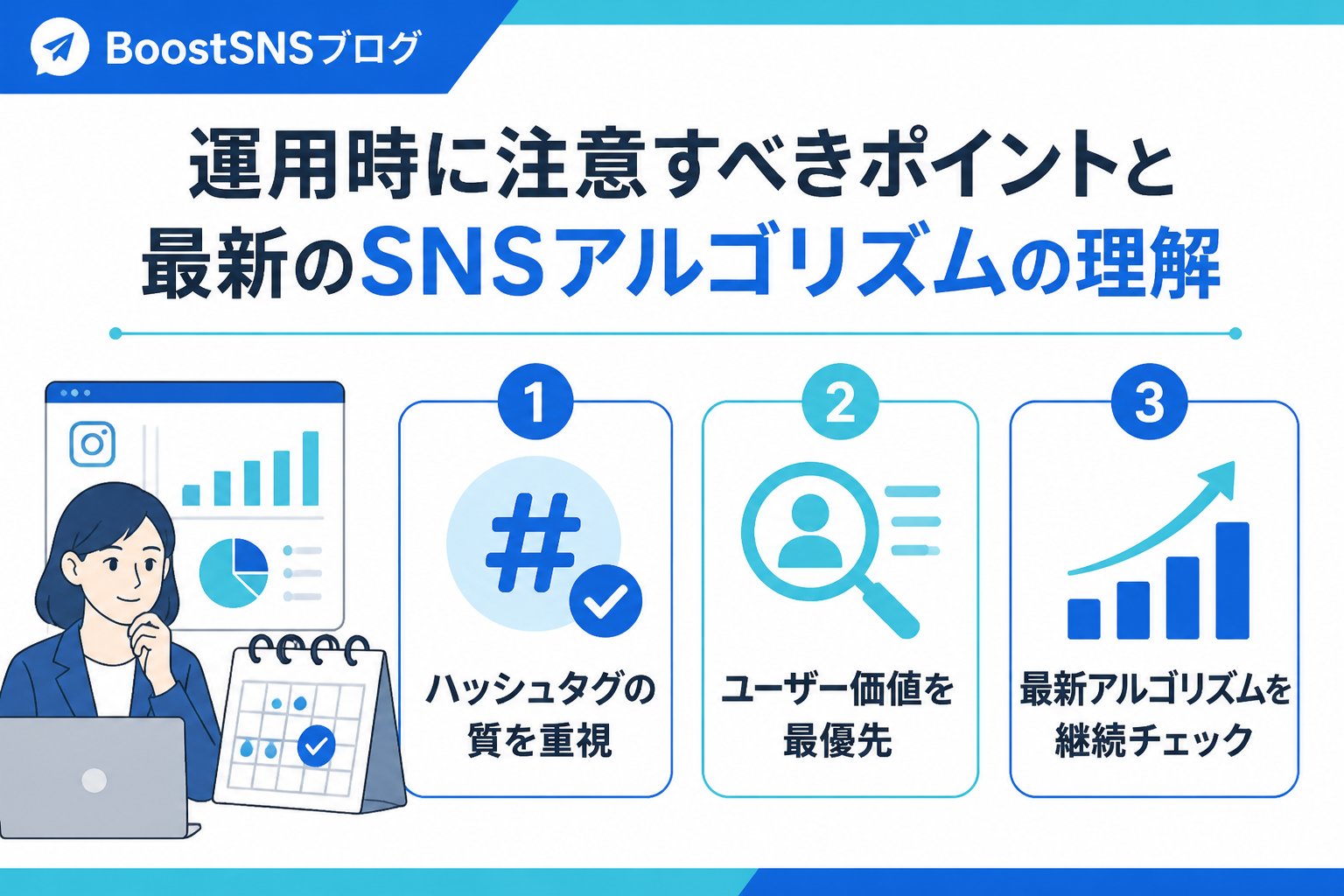 BoostSNSブログ

運用時に注意すべきポイントと
最新のSNSアルゴリズムの理解

1
#
ハッシュタグの
質を重視

2
ユーザー価値を
最優先

3
最新アルゴリズムを
継続チェック